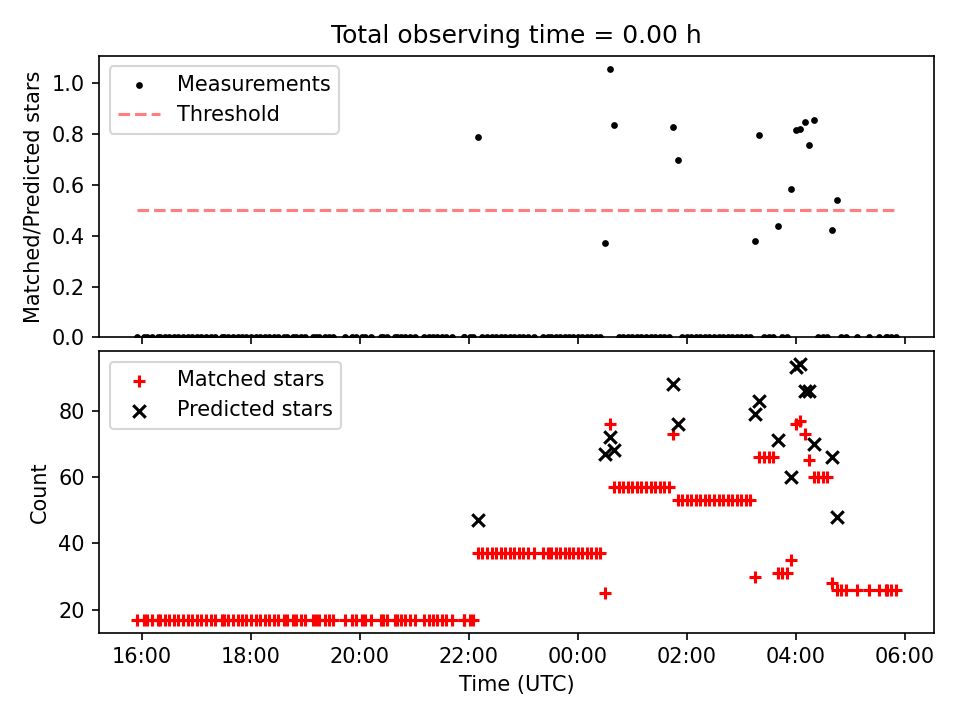 Total observing time = 0.00 h

Measurements
Threshold

Matched/Predicted stars

1.0
0.8
0.6
0.4
0.2
0.0

Matched stars
Predicted stars

Count

80
60
40
20

16:00
18:00
20:00
22:00
00:00
02:00
04:00
06:00

Time (UTC)